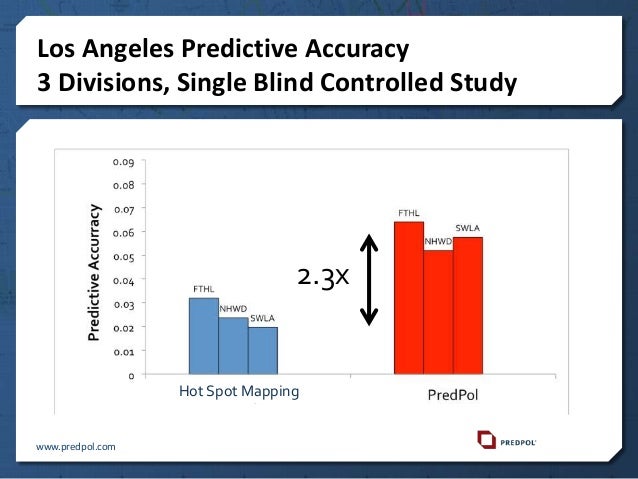 Los Angeles Predictive Accuracy
3 Divisions, Single Blind Controlled Study

Predictive Accurracy

0.09
0.08
0.07
0.06
0.05
0.04
0.03
0.02
0.01
0

FTHL
NHWD
SWLA

2.3X

FTHL
NHWD
SWLA

Hot Spot Mapping

PredPol

www.predpol.com

PREDPOL